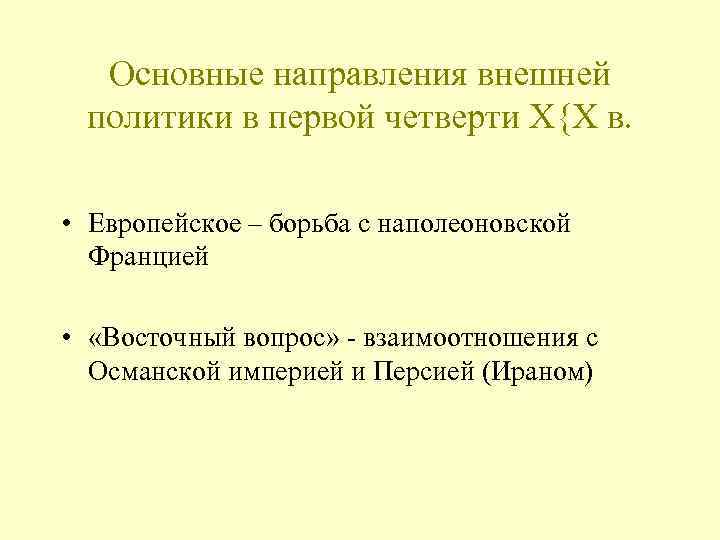 Основные направления внешней политики в первой четверти X{X в.

• Европейское – борьба с наполеоновской Францией

• «Восточный вопрос» - взаимоотношения с Османской империей и Персией (Ираном)